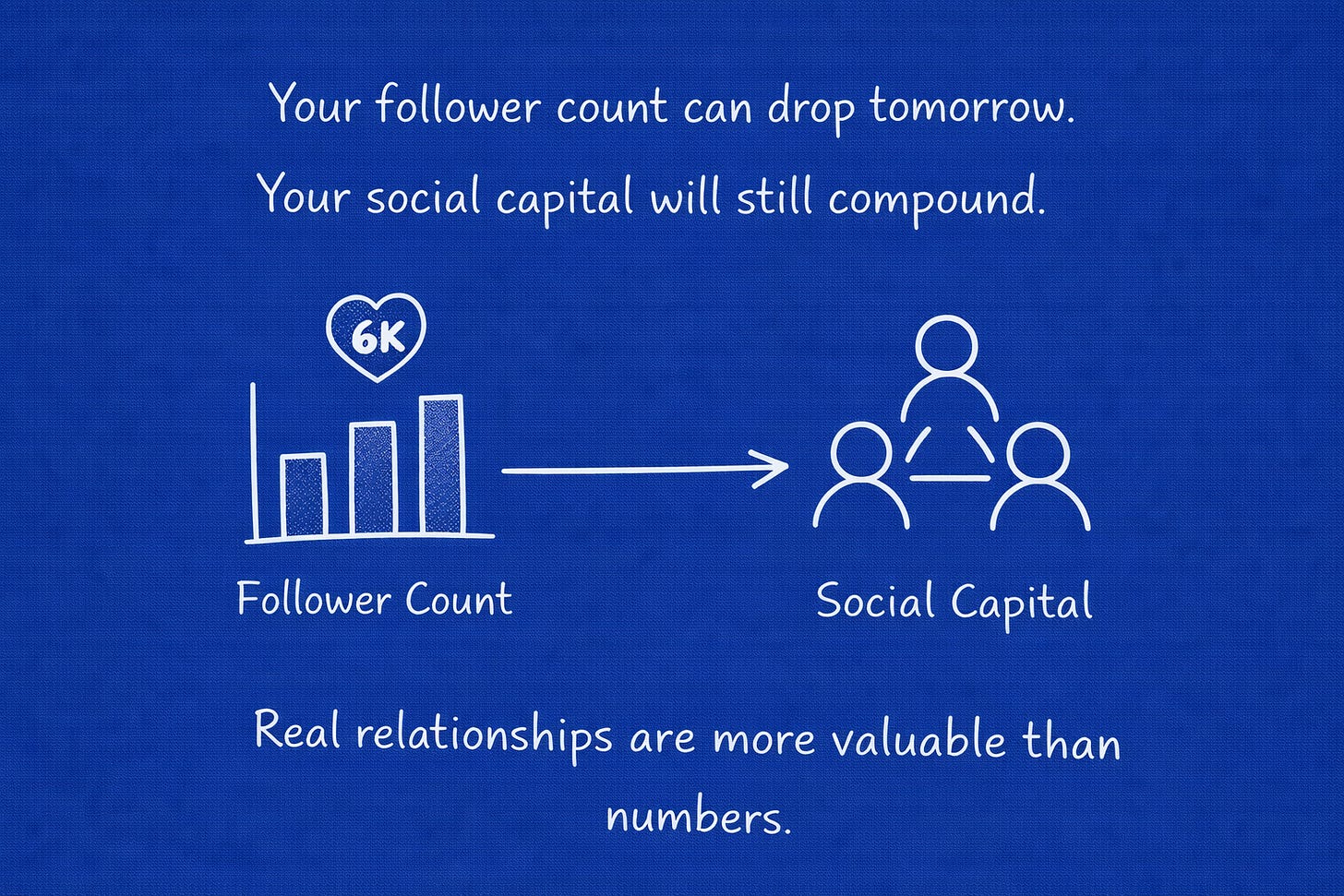 Your follower count can drop tomorrow.

Your social capital will still compound.

6K

Follower Count

Social Capital

Real relationships are more valuable than numbers.